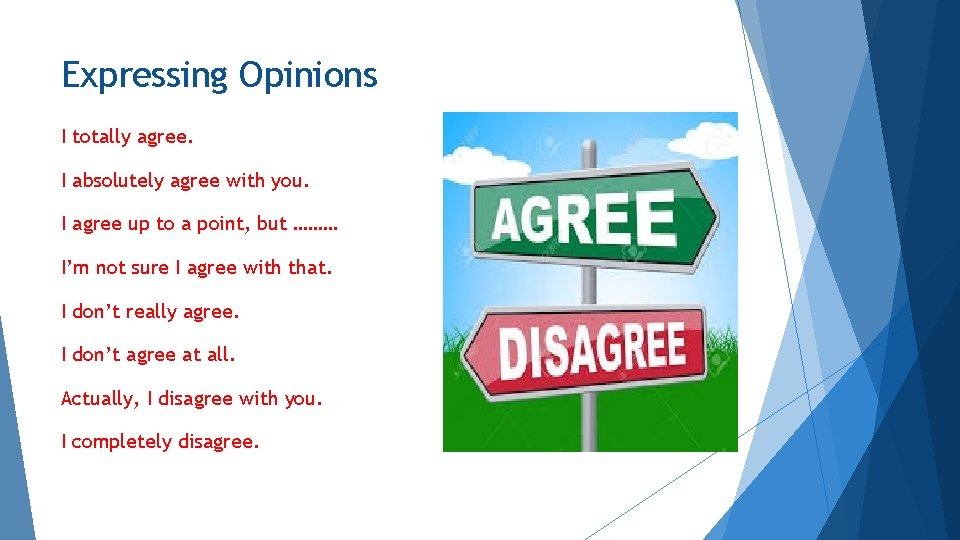 Expressing Opinions

I totally agree.

I absolutely agree with you.

I agree up to a point, but ………

I'm not sure I agree with that.

I don't really agree.

I don't agree at all.

Actually, I disagree with you.

I completely disagree.

AGREE

DISAGREE